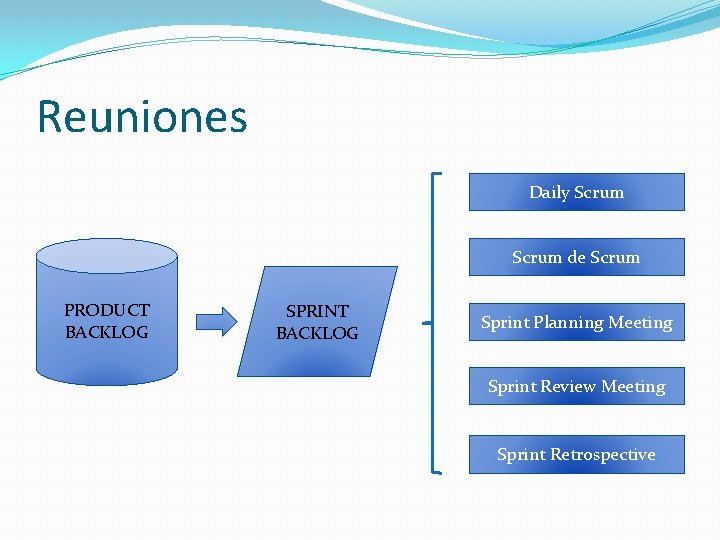 Reuniones

PRODUCT BACKLOG

SPRINT BACKLOG

Daily Scrum

Scrum de Scrum

Sprint Planning Meeting

Sprint Review Meeting

Sprint Retrospective